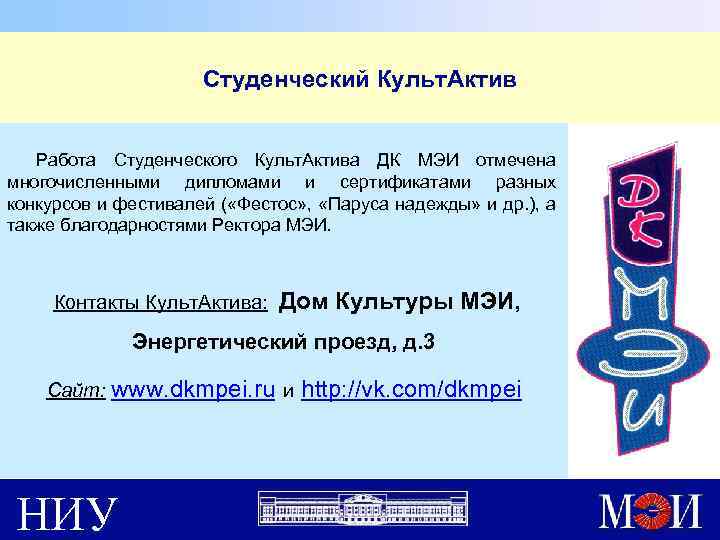 Студенческий КультАктив

Работа Студенческого КультАктива ДК МЭИ отмечена многочисленными дипломами и сертификатами разных конкурсов и фестивалей («Фестос», «Паруса надежды» и др.), а также благодарностями Ректора МЭИ.

Контакты КультАктива: Дом Культуры МЭИ,

Энергетический проезд, д.3

Сайт: www.dkmpei.ru и http://vk.com/dkmpei

ДК
МЭИ

НИУ

МЭИ